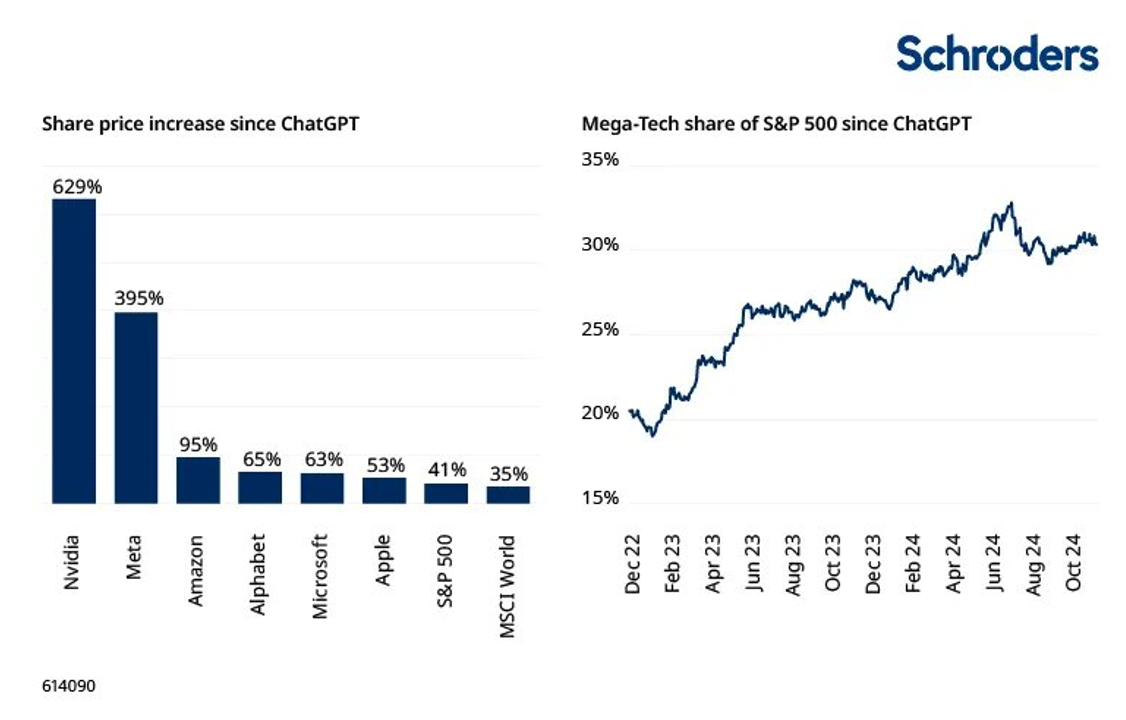 Schroders

Share price increase since ChatGPT

629%
395%
95%
65%
63%
53%
41%
35%

Nvidia
Meta
Amazon
Alphabet
Microsoft
Apple
S&P 500
MSCI World

Mega-Tech share of S&P 500 since ChatGPT

35%
30%
25%
20%
15%

Dec 22
Feb 23
Apr 23
Jun 23
Aug 23
Oct 23
Dec 23
Feb 24
Apr 24
Jun 24
Aug 24
Oct 24

614090